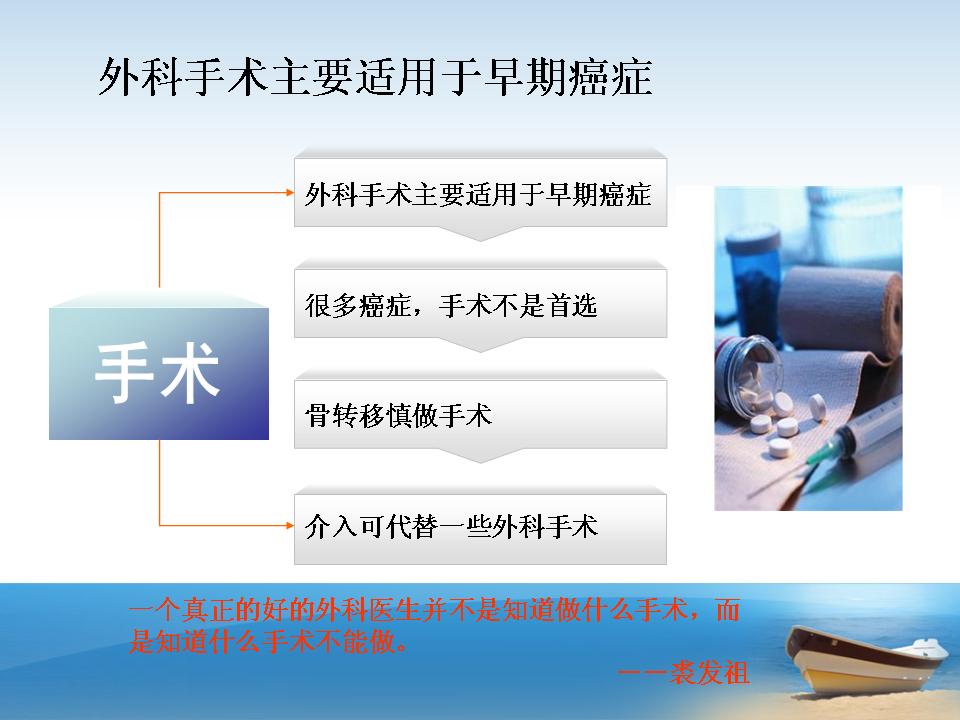 外科手术主要适用于早期癌症

手术

外科手术主要适用于早期癌症

很多癌症，手术不是首选

骨转移慎做手术

介入可代替一些外科手术

一个真正的好的外科医生并不是知道做什么手术，而是知道什么手术不能做。

——裘发祖